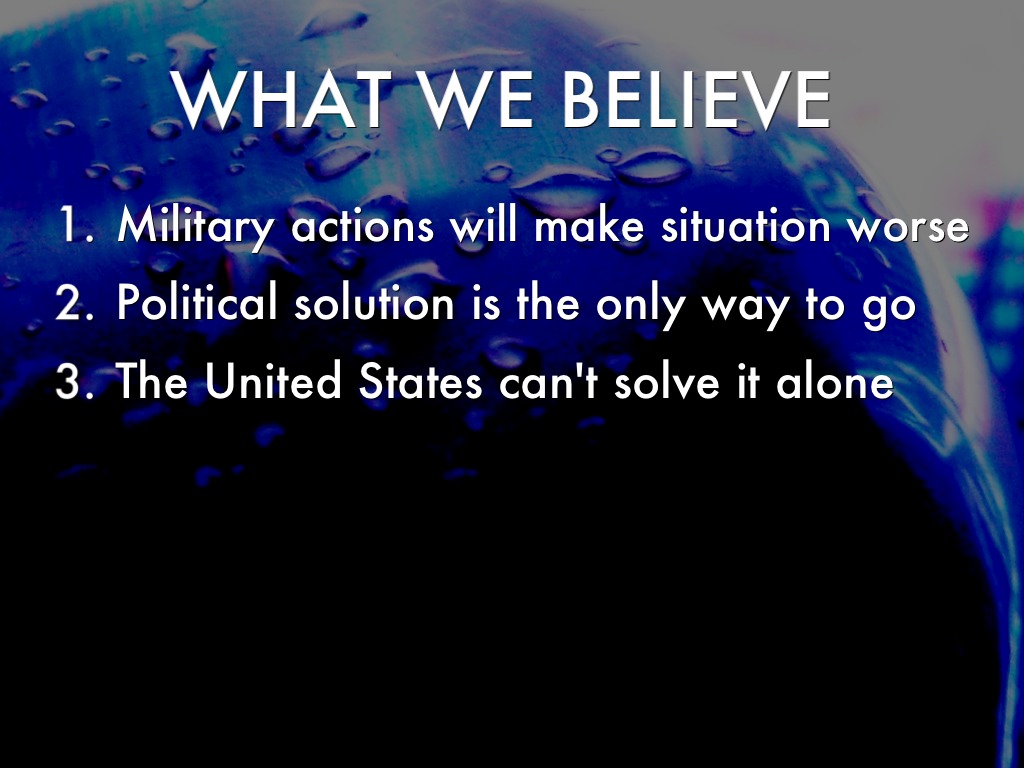 WHAT WE BELIEVE

1. Military actions will make situation worse
2. Political solution is the only way to go
3. The United States can't solve it alone